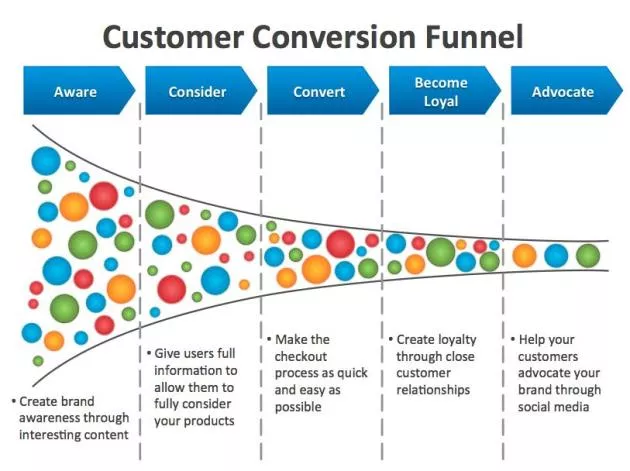 Customer Conversion Funnel

Aware

Consider

Convert

Become Loyal

Advocate

• Create brand awareness through interesting content

• Give users full information to allow them to fully consider your products

• Make the checkout process as quick and easy as possible

• Create loyalty through close customer relationships

• Help your customers advocate your brand through social media